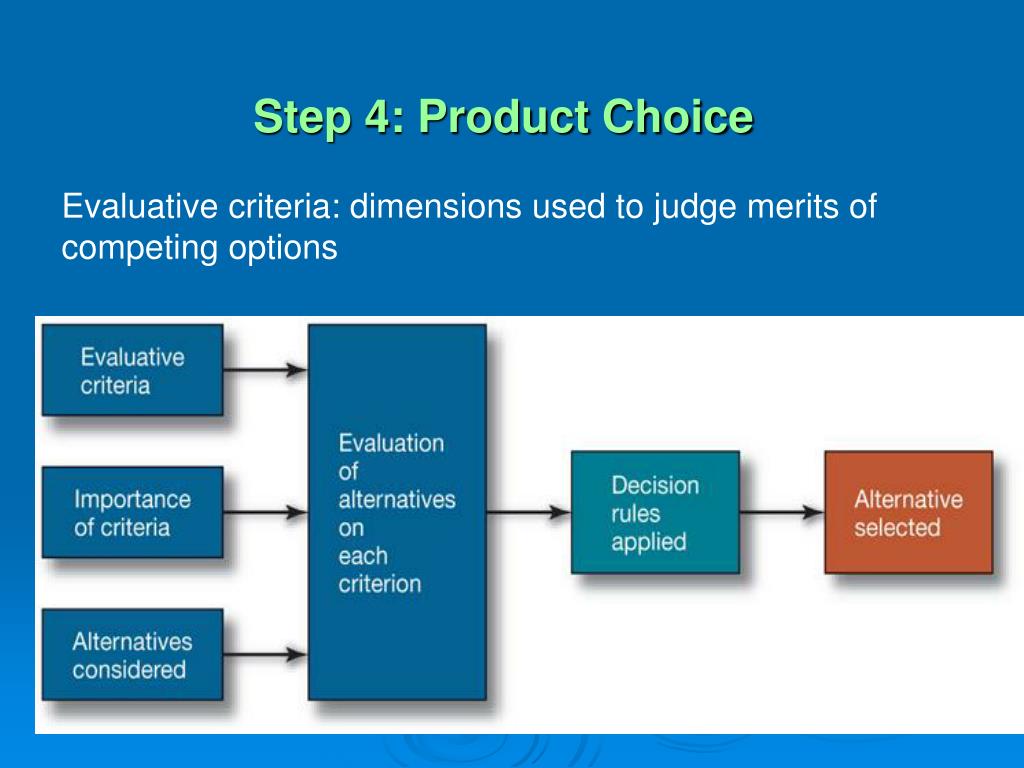 Step 4: Product Choice

Evaluative criteria: dimensions used to judge merits of competing options

Evaluative criteria

Importance of criteria

Alternatives considered

Evaluation of alternatives on each criterion

Decision rules applied

Alternative selected